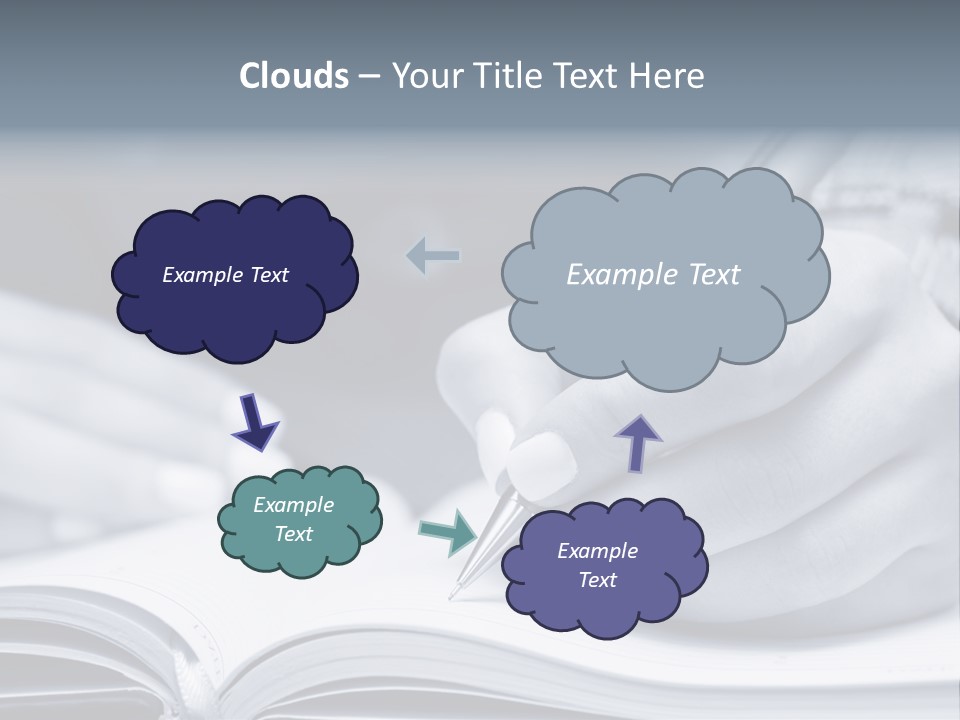 Clouds – Your Title Text Here

Example Text

Example Text

Example Text

Example Text